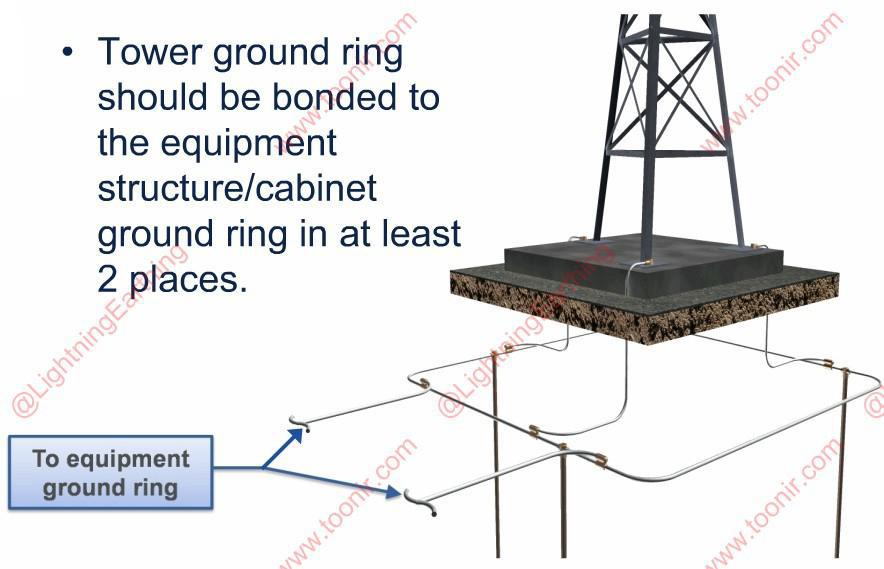 • Tower ground ring should be bonded to the equipment structure/cabinet ground ring in at least 2 places.

To equipment ground ring

www.toonir.com
www.toonir.com
@LightningEarthing
@LightningEarthing
www.toonir.com
www.toonir.com